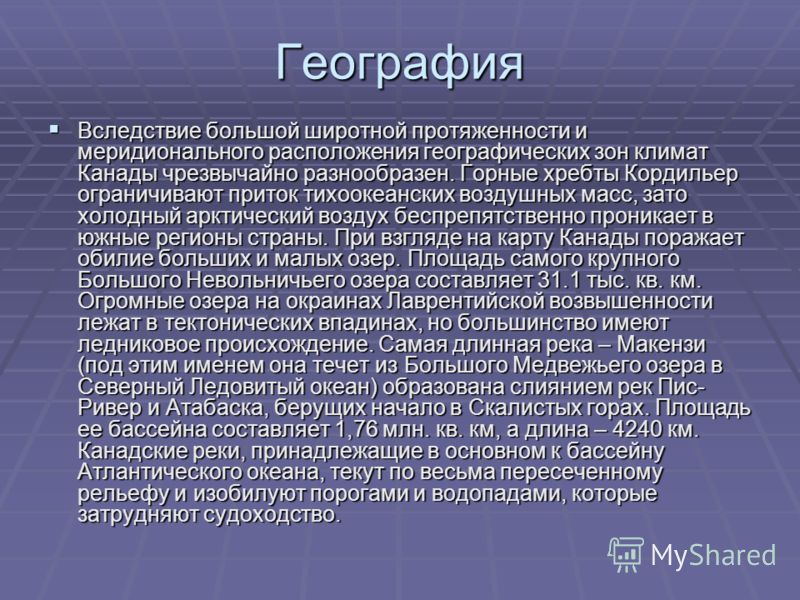 География

▪ Вследствие большой широтной протяженности и меридионального расположения географических зон климат Канады чрезвычайно разнообразен. Горные хребты Кордильер ограничивают приток тихоокеанских воздушных масс, зато холодный арктический воздух беспрепятственно проникает в южные регионы страны. При взгляде на карту Канады поражает обилие больших и малых озер. Площадь самого крупного Большого Невольничьего озера составляет 31.1 тыс. кв. км. Огромные озера на окраинах Лаврентийской возвышенности лежат в тектонических впадинах, но большинство имеют ледниковое происхождение. Самая длинная река – Макензи (под этим именем она течет из Большого Медвежьего озера в Северный Ледовитый океан) образована слиянием рек Пис-Ривер и Атабаска, берущих начало в Скалистых горах. Площадь ее бассейна составляет 1,76 млн. кв. км, а длина – 4240 км. Канадские реки, принадлежащие в основном к бассейну Атлантического океана, текут по весьма пересеченному рельефу и изобилуют порогами и водопадами, которые затрудняют судоходство.

MyShared